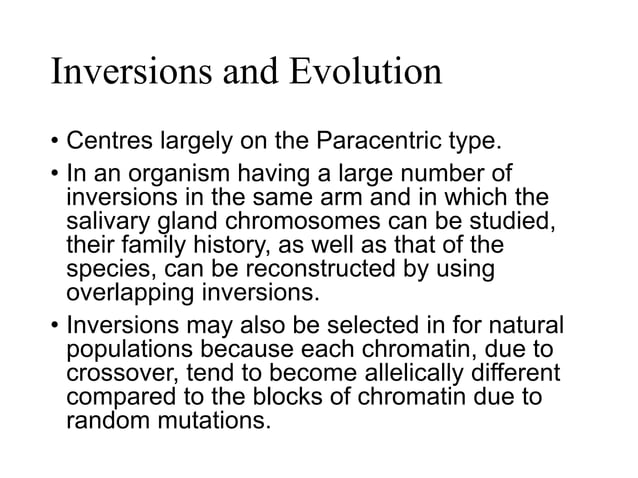 Inversions and Evolution

• Centres largely on the Paracentric type.

• In an organism having a large number of inversions in the same arm and in which the salivary gland chromosomes can be studied, their family history, as well as that of the species, can be reconstructed by using overlapping inversions.

• Inversions may also be selected in for natural populations because each chromatin, due to crossover, tend to become allelically different compared to the blocks of chromatin due to random mutations.